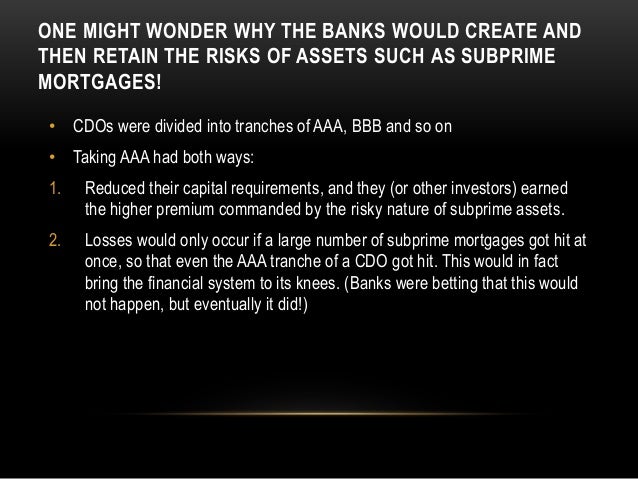 ONE MIGHT WONDER WHY THE BANKS WOULD CREATE AND THEN RETAIN THE RISKS OF ASSETS SUCH AS SUBPRIME MORTGAGES!

• CDOs were divided into tranches of AAA, BBB and so on

• Taking AAA had both ways:

1. Reduced their capital requirements, and they (or other investors) earned the higher premium commanded by the risky nature of subprime assets.

2. Losses would only occur if a large number of subprime mortgages got hit at once, so that even the AAA tranche of a CDO got hit. This would in fact bring the financial system to its knees. (Banks were betting that this would not happen, but eventually it did!)